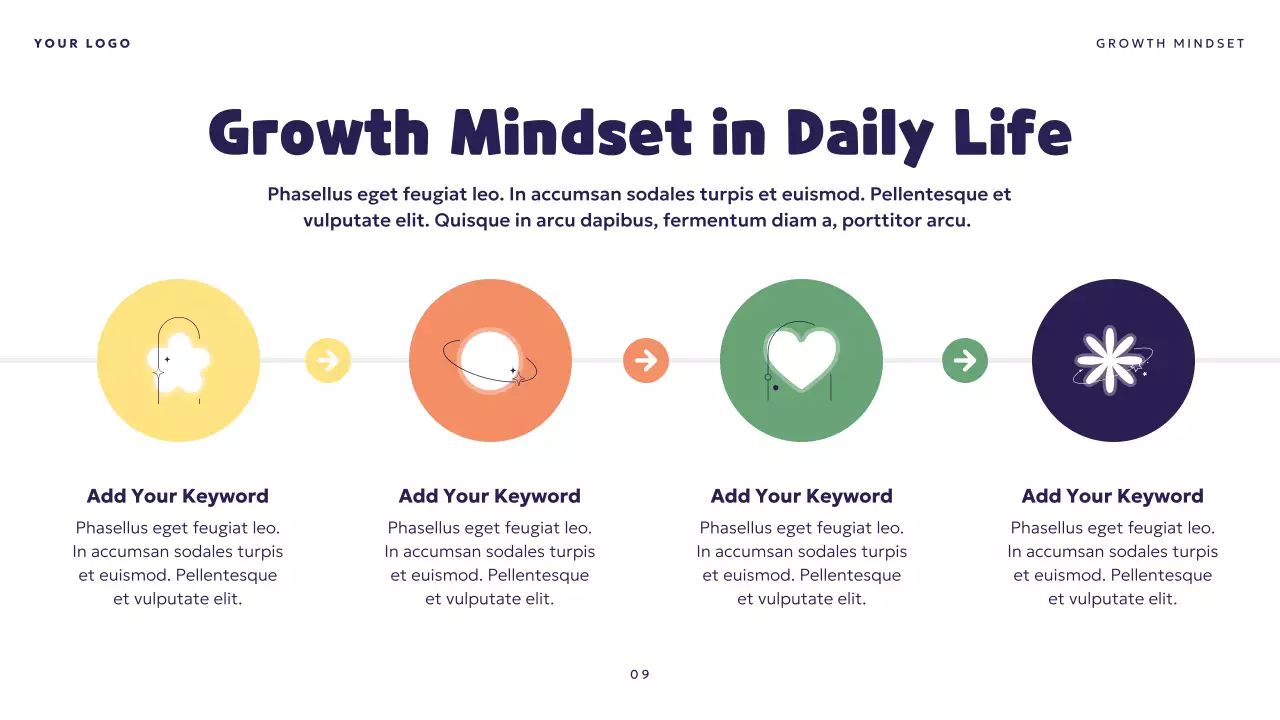 YOUR LOGO

GROWTH MINDSET

Growth Mindset in Daily Life

Phasellus eget feugiat leo. In accumsan sodales turpis et euismod. Pellentesque et vulputate elit. Quisque in arcu dapibus, fermentum diam a, porttitor arcu.

Add Your Keyword

Phasellus eget feugiat leo. In accumsan sodales turpis et euismod. Pellentesque et vulputate elit.

Add Your Keyword

Phasellus eget feugiat leo. In accumsan sodales turpis et euismod. Pellentesque et vulputate elit.

Add Your Keyword

Phasellus eget feugiat leo. In accumsan sodales turpis et euismod. Pellentesque et vulputate elit.

Add Your Keyword

Phasellus eget feugiat leo. In accumsan sodales turpis et euismod. Pellentesque et vulputate elit.

09